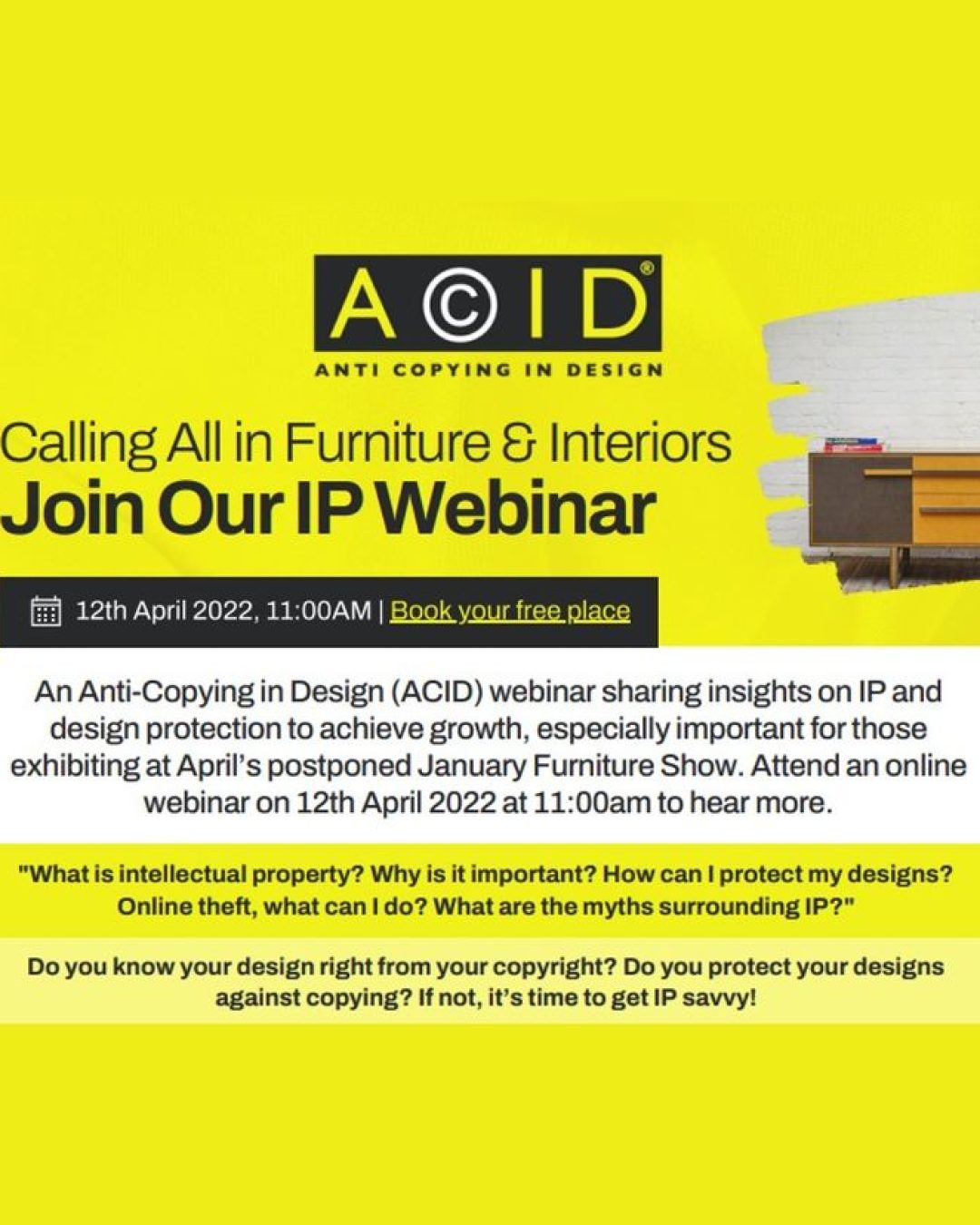 A©ID®
ANTI COPYING IN DESIGN

Calling All in Furniture & Interiors
Join Our IP Webinar

12th April 2022, 11:00AM | Book your free place

An Anti-Copying in Design (ACID) webinar sharing insights on IP and design protection to achieve growth, especially important for those exhibiting at April's postponed January Furniture Show. Attend an online webinar on 12th April 2022 at 11:00am to hear more.

"What is intellectual property? Why is it important? How can I protect my designs? Online theft, what can I do? What are the myths surrounding IP?"

Do you know your design right from your copyright? Do you protect your designs against copying? If not, it's time to get IP savvy!